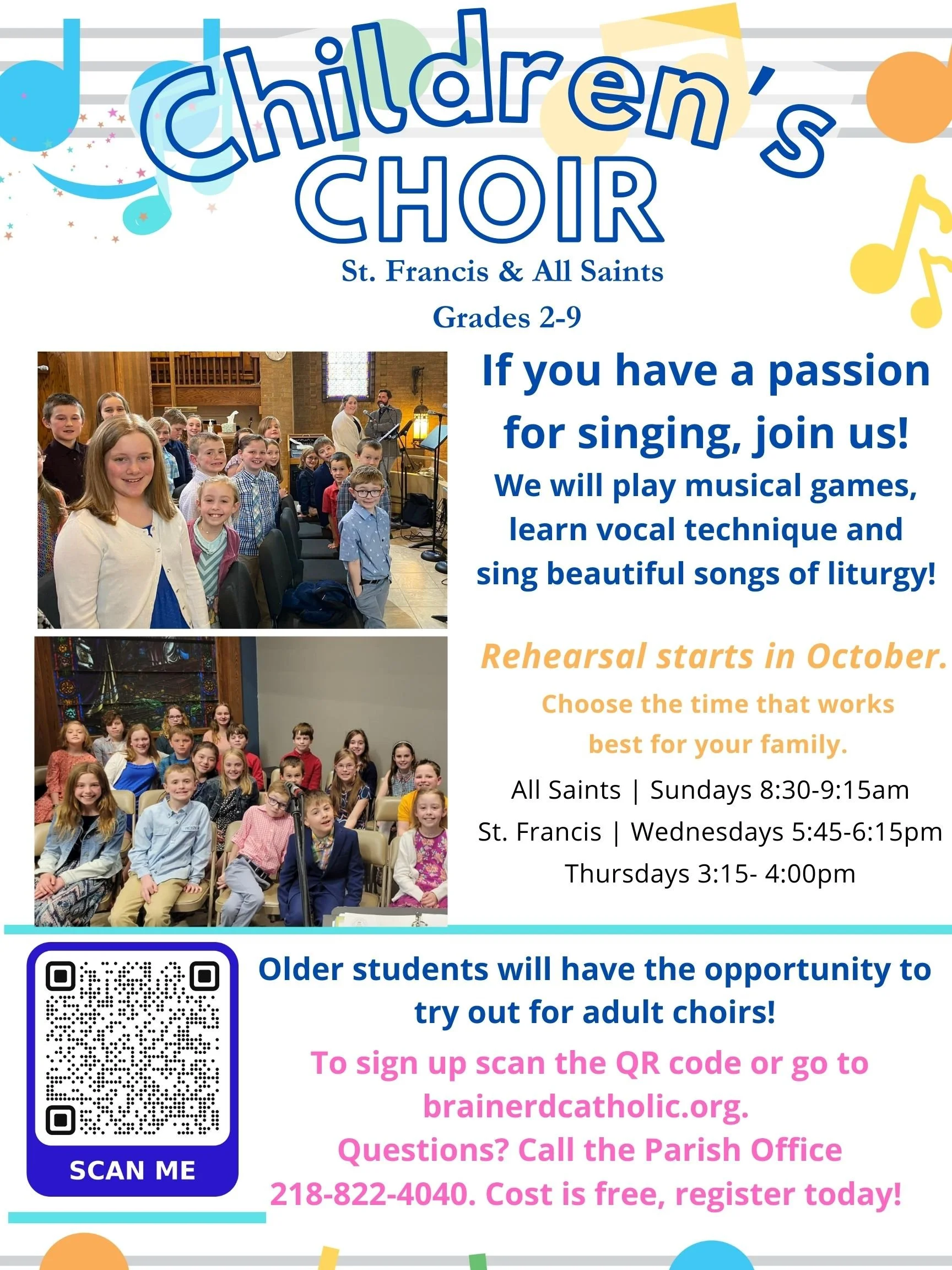 Children's CHOIR

St. Francis & All Saints

Grades 2-9

If you have a passion for singing, join us!

We will play musical games, learn vocal technique and sing beautiful songs of liturgy!

Rehearsal starts in October.

Choose the time that works best for your family.

All Saints | Sundays 8:30-9:15am

St. Francis | Wednesdays 5:45-6:15pm

Thursdays 3:15- 4:00pm

SCAN ME

Older students will have the opportunity to try out for adult choirs!

To sign up scan the QR code or go to brainerdcatholic.org.

Questions? Call the Parish Office 218-822-4040. Cost is free, register today!